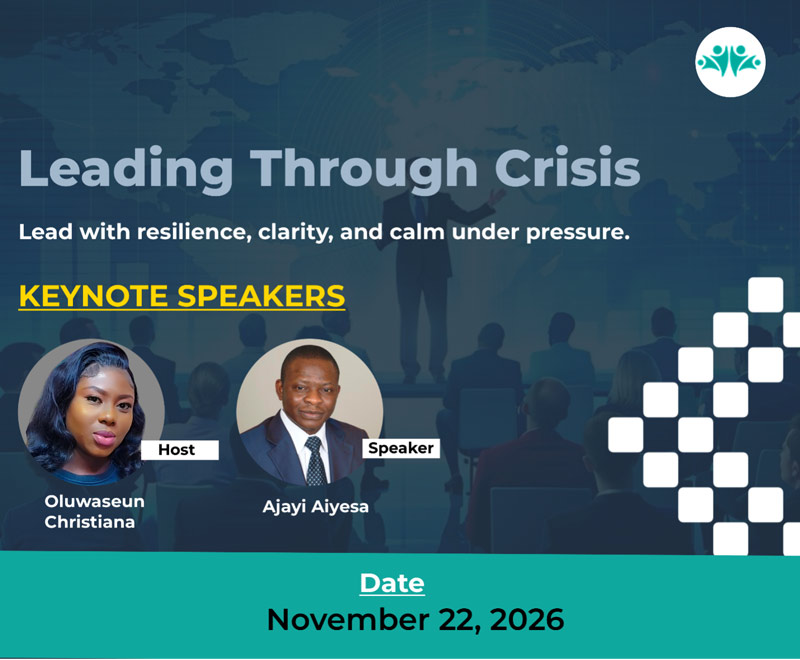 Leading Through Crisis

Lead with resilience, clarity, and calm under pressure.

KEYNOTE SPEAKERS

Host

Oluwaseun Christiana

Speaker

Ajayi Aiyesa

Date

November 22, 2026